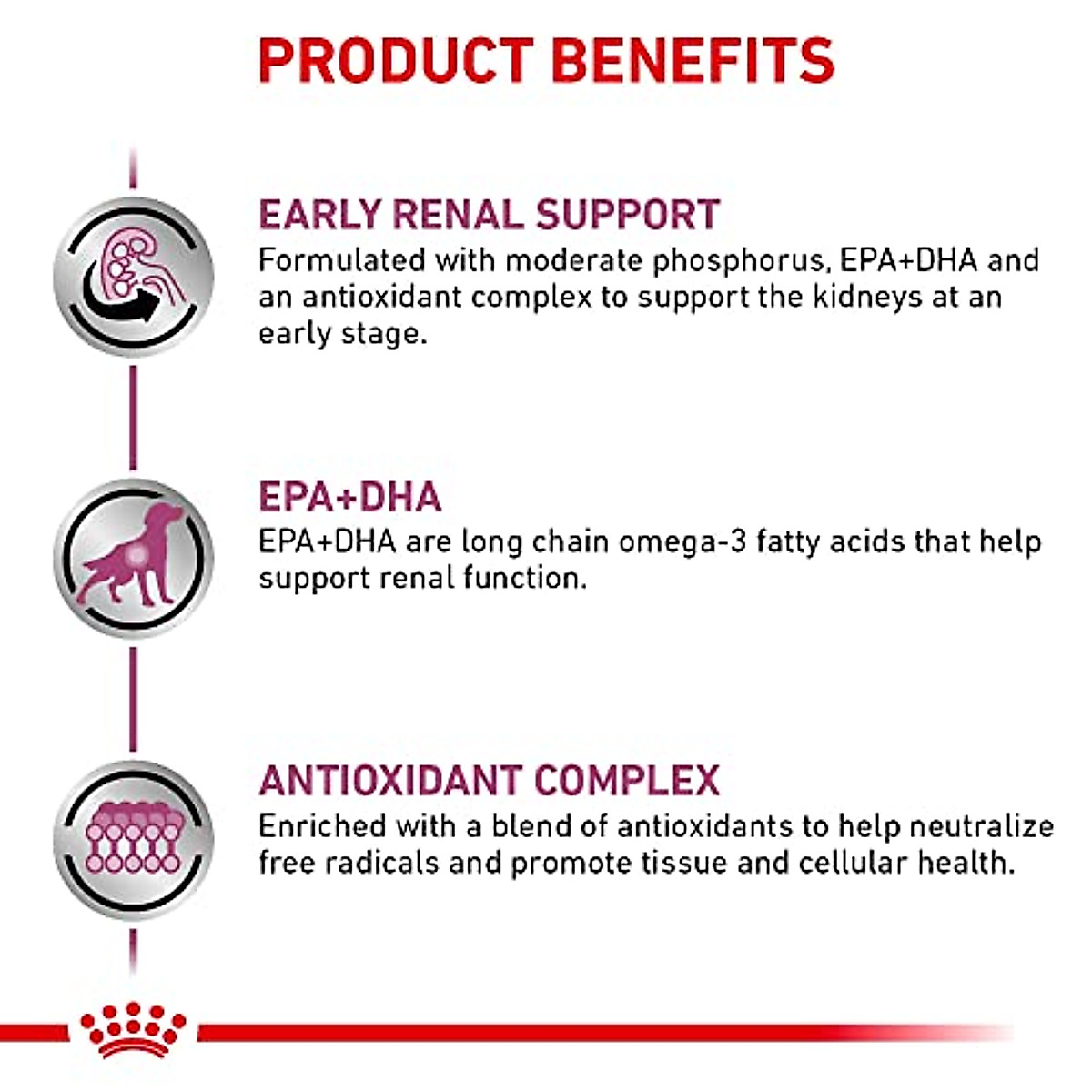 PRODUCT BENEFITS

EARLY RENAL SUPPORT
Formulated with moderate phosphorus, EPA+DHA and an antioxidant complex to support the kidneys at an early stage.

EPA+DHA
EPA+DHA are long chain omega-3 fatty acids that help support renal function.

ANTIOXIDANT COMPLEX
Enriched with a blend of antioxidants to help neutralize free radicals and promote tissue and cellular health.